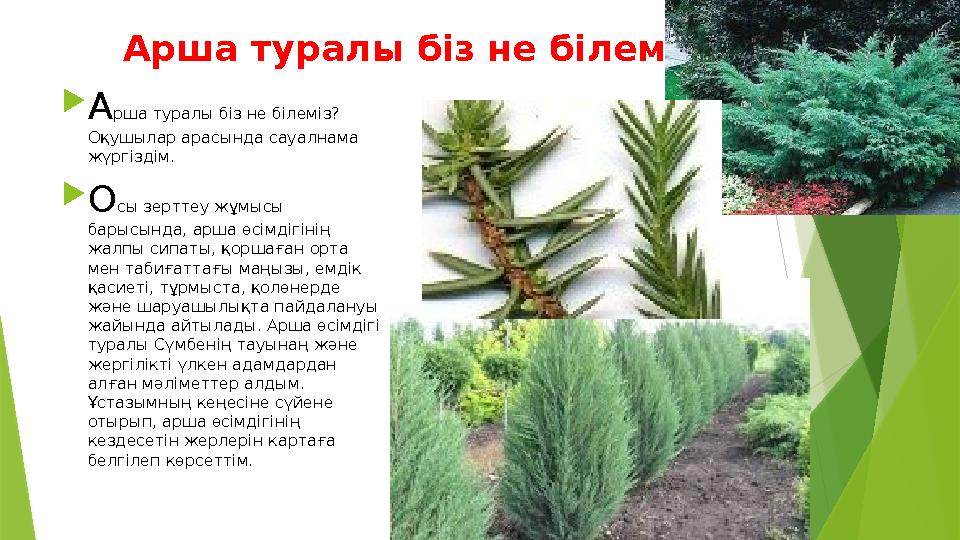 Арша туралы біз не білем

Арша туралы біз не білеміз? Оқушылар арасында сауалнама жүргіздім.

Осы зерттеу жұмысы барысында, арша өсімдігінің жалпы сипаты, қоршаған орта мен табиғаттағы маңызы, емдік қасиеті, тұрмыста, қолөнерде және шаруашылықта пайдалануы жайында айтылады. Арша өсімдігі туралы Сүмбенің тауынаң және жергілікті үлкен адамдардан алған мәліметтер алдым. Ұстазымның кеңесіне сүйене отырып, арша өсімдігінің кездесетін жерлерін картаға белгілеп көрсеттім.